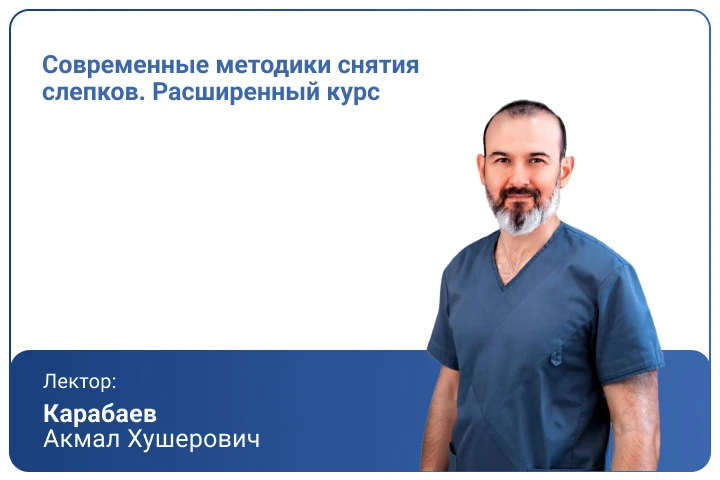 Современные методики снятия слепков. Расширенный курс

Лектор:
Карабаев
Акмал Хушерович